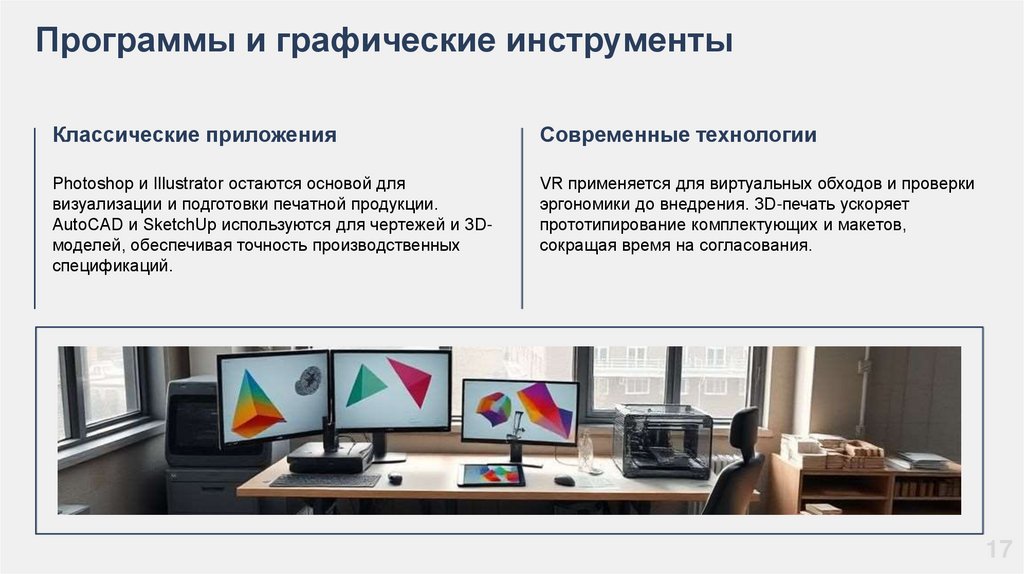 Программы и графические инструменты

Классические приложения

Photoshop и Illustrator остаются основой для визуализации и подготовки печатной продукции. AutoCAD и SketchUp используются для чертежей и 3D-моделей, обеспечивая точность производственных спецификаций.

Современные технологии

VR применяется для виртуальных обходов и проверки эргономики до внедрения. 3D-печать ускоряет прототипирование комплектующих и макетов, сокращая время на согласования.

17